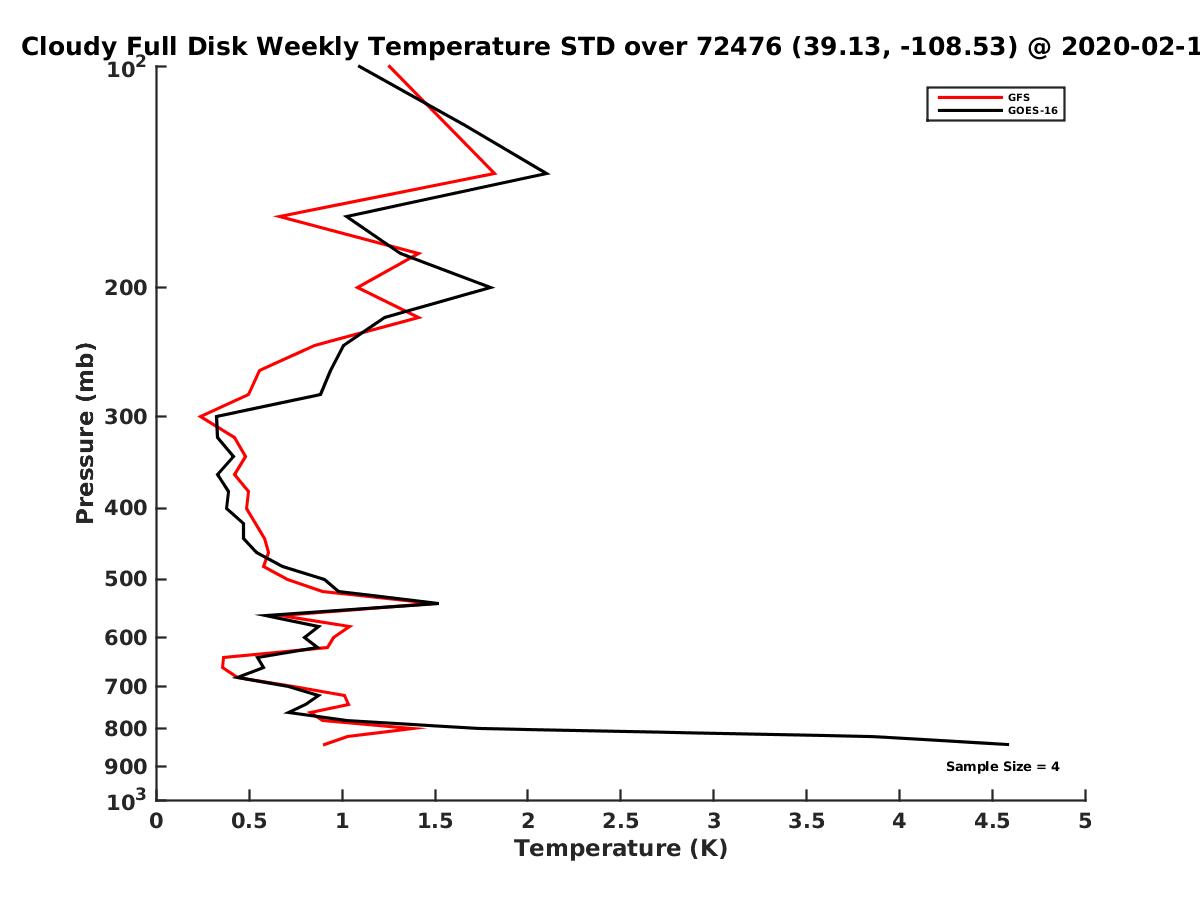 Cloudy Full Disk Weekly Temperature STD over 72476 (39.13, -108.53) @ 2020-02-1

GFS
GOES-16

Pressure (mb)

$10^2$
200
300
400
500
600
700
800
900
$10^3$

Sample Size = 4

0
0.5
1
1.5
2
2.5
3
3.5
4
4.5
5

Temperature (K)